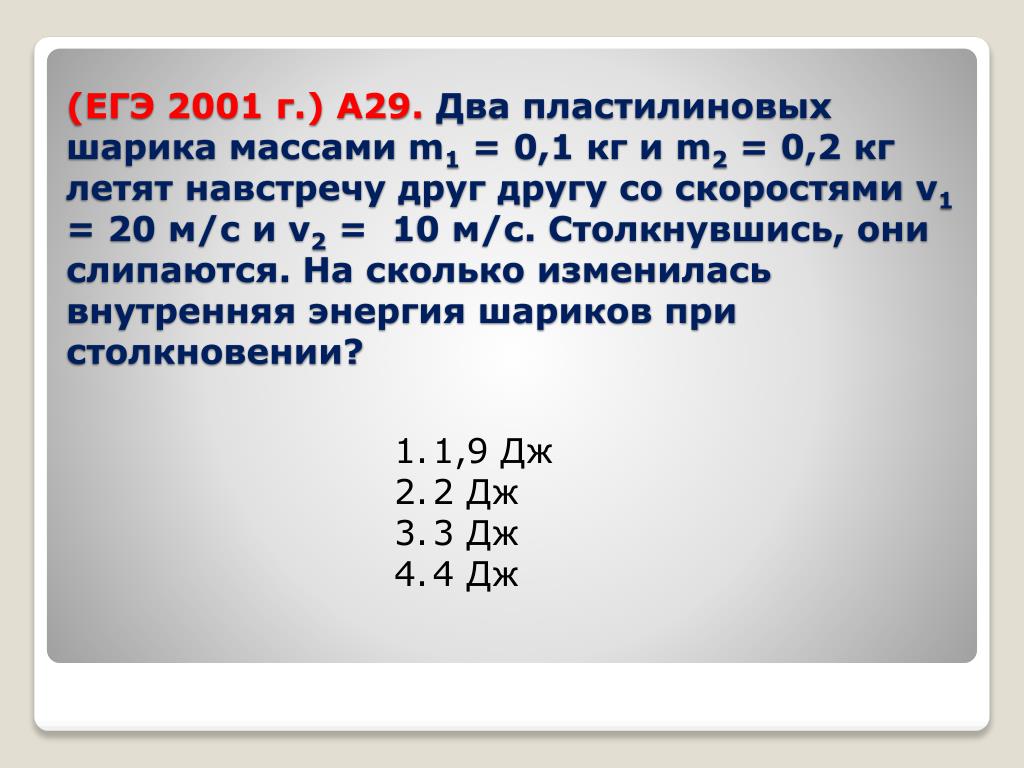 (ЕГЭ 2001 г.) А29. Два пластилиновых шарика массами $m_1$ = 0,1 кг и $m_2$ = 0,2 кг летят навстречу друг другу со скоростями $v_1$ = 20 м/с и $v_2$ = 10 м/с. Столкнувшись, они слипаются. На сколько изменилась внутренняя энергия шариков при столкновении?

1. 1,9 Дж
2. 2 Дж
3. 3 Дж
4. 4 Дж